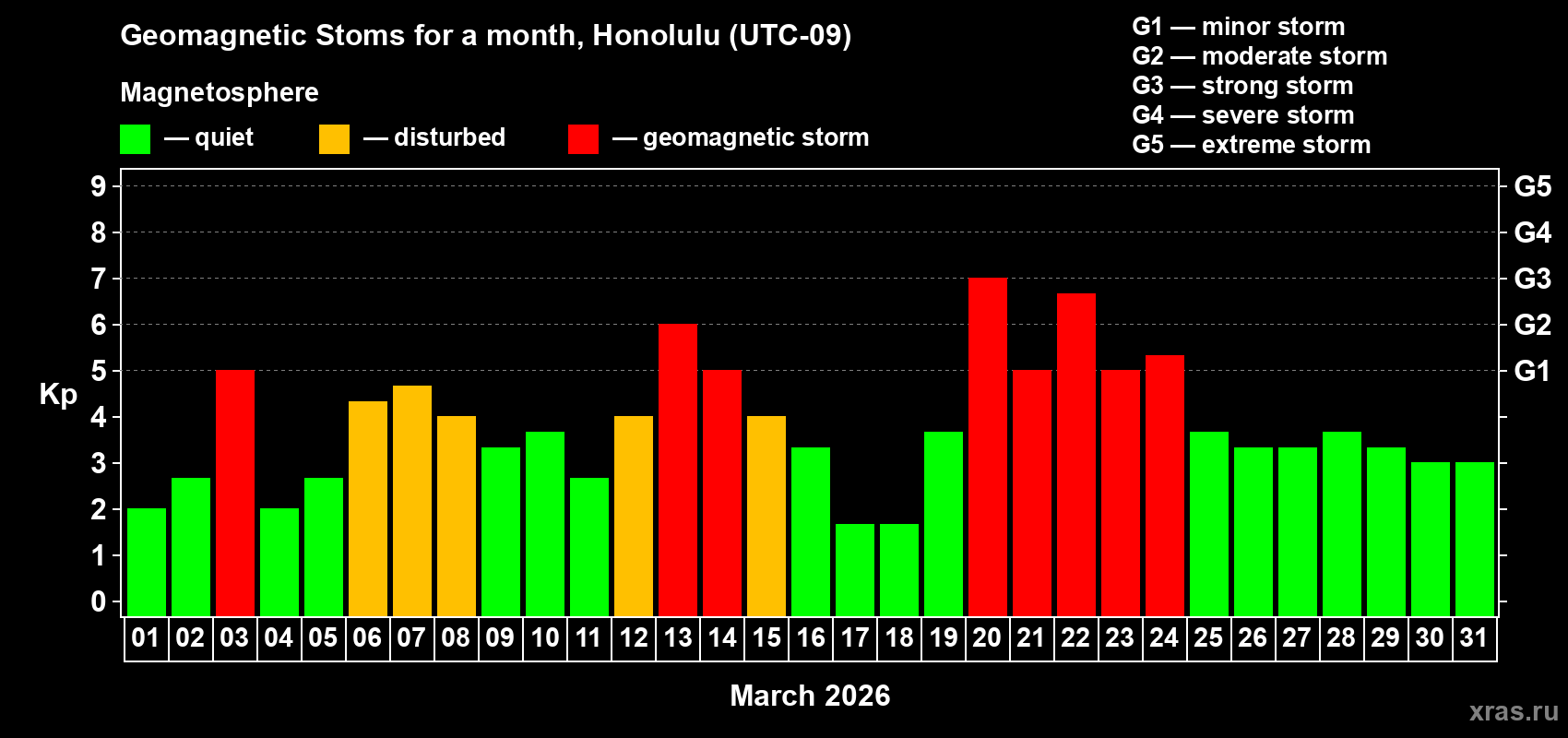 Geomagnetic Stoms for a month, Honolulu (UTC-09)

Magnetosphere

— quiet — disturbed — geomagnetic storm

G1 — minor storm
G2 — moderate storm
G3 — strong storm
G4 — severe storm
G5 — extreme storm

Kp

9
8
7
6
5
4
3
2
1
0

G5
G4
G3
G2
G1

01 02 03 04 05 06 07 08 09 10 11 12 13 14 15 16 17 18 19 20 21 22 23 24 25 26 27 28 29 30 31

March 2026

xras.ru